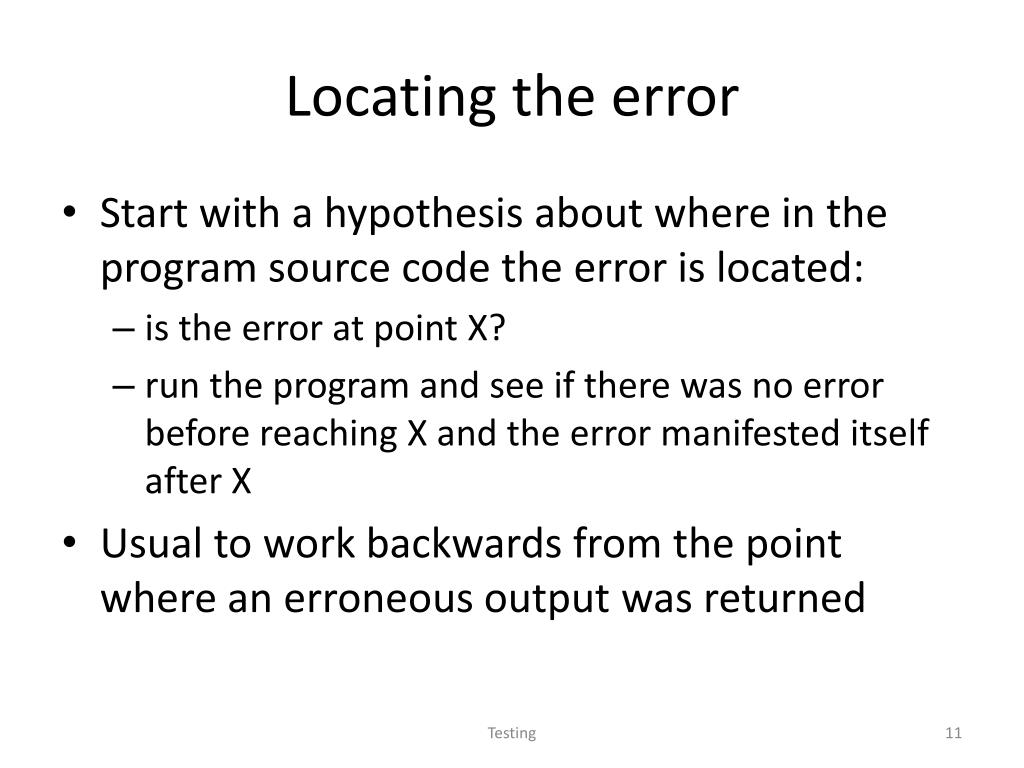 Locating the error

• Start with a hypothesis about where in the program source code the error is located:
– is the error at point X?
– run the program and see if there was no error before reaching X and the error manifested itself after X
• Usual to work backwards from the point where an erroneous output was returned

Testing

11